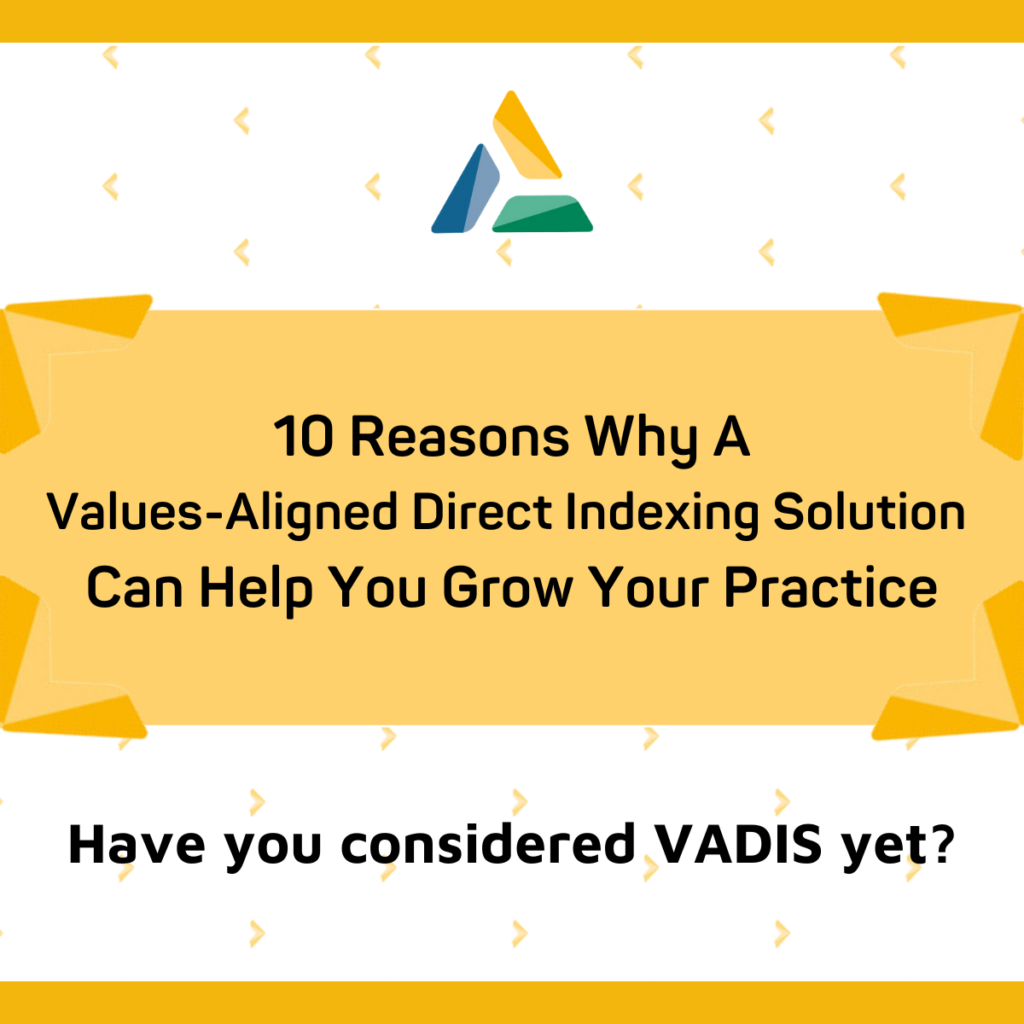 10 Reasons Why A
Values-Aligned Direct Indexing Solution
Can Help You Grow Your Practice

Have you considered VADIS yet?